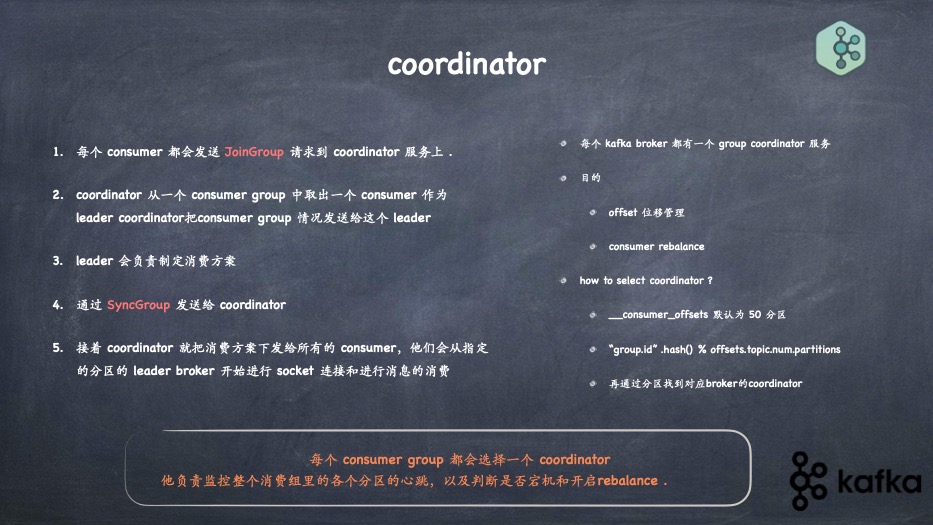 coordinator

1. 每个 consumer 都会发送 JoinGroup 请求到 coordinator 服务上 .

2. coordinator 从一个 consumer group 中取出一个 consumer 作为 leader coordinator把consumer group 情况发送给这个 leader

3. leader 会负责制定消费方案

4. 通过 SyncGroup 发送给 coordinator

5. 接着 coordinator 就把消费方案下发给所有的 consumer，他们会从指定的分区的 leader broker 开始进行 socket 连接和进行消息的消费

每个 kafka broker 都有一个 group coordinator 服务

目的

offset 位移管理

consumer rebalance

how to select coordinator ?

__consumer_offsets 默认为 50 分区

"group.id" .hash() % offsets.topic.num.partitions

再通过分区找到对应broker的coordinator

每个 consumer group 都会选择一个 coordinator
他负责监控整个消费组里的各个分区的心跳，以及判断是否宕机和开启rebalance .

kafka